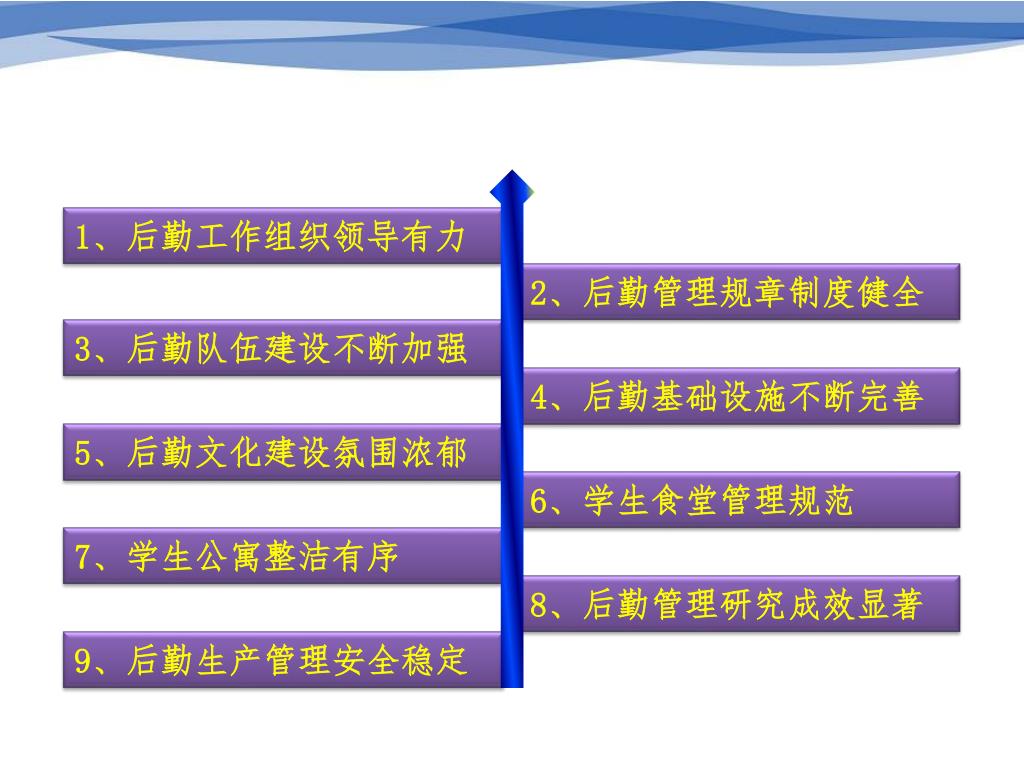 1、后勤工作组织领导有力

2、后勤管理规章制度健全

3、后勤队伍建设不断加强

4、后勤基础设施不断完善

5、后勤文化建设氛围浓郁

6、学生食堂管理规范

7、学生公寓整洁有序

8、后勤管理研究成效显著

9、后勤生产管理安全稳定